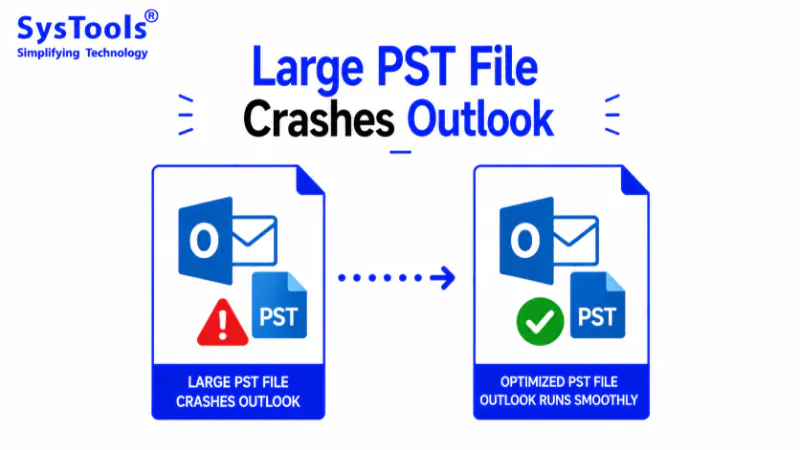 SysTools®
Simplifying Technology

Large PST File
Crashes Outlook

O
PST
LARGE PST FILE
CRASHES OUTLOOK

O
PST
OPTIMIZED PST FILE
OUTLOOK RUNS SMOOTHLY